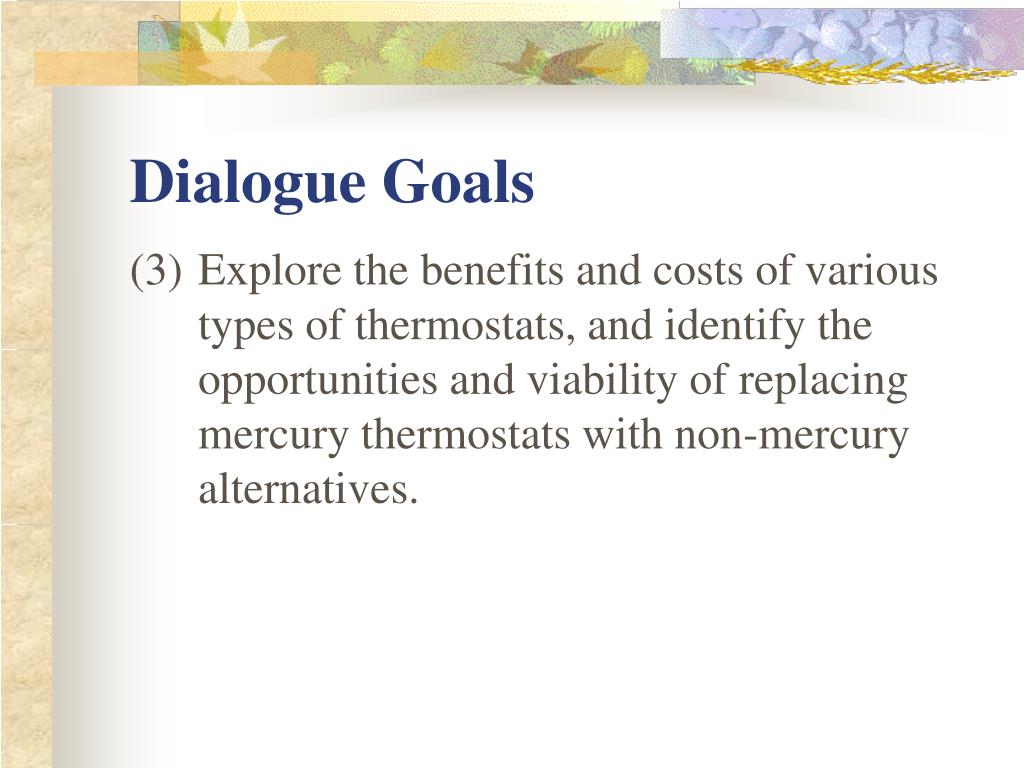 Dialogue Goals

(3) Explore the benefits and costs of various types of thermostats, and identify the opportunities and viability of replacing mercury thermostats with non-mercury alternatives.